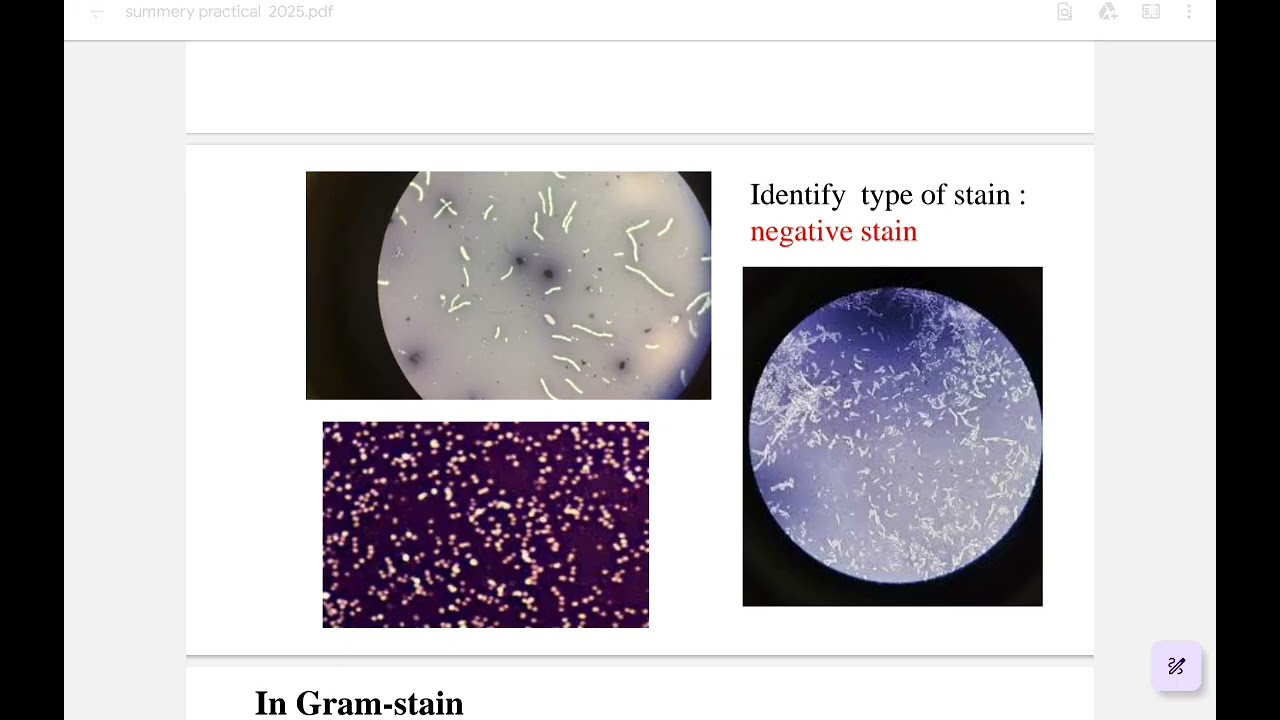 summery practical 2025.pdf

Identify type of stain :
negative stain

In Gram-stain